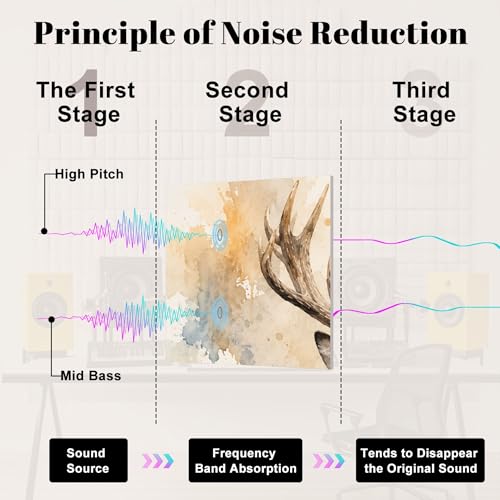 Principle of Noise Reduction

1
The First Stage

2
Second Stage

3
Third Stage

High Pitch

Mid Bass

Sound Source

Frequency Band Absorption

Tends to Disappear the Original Sound